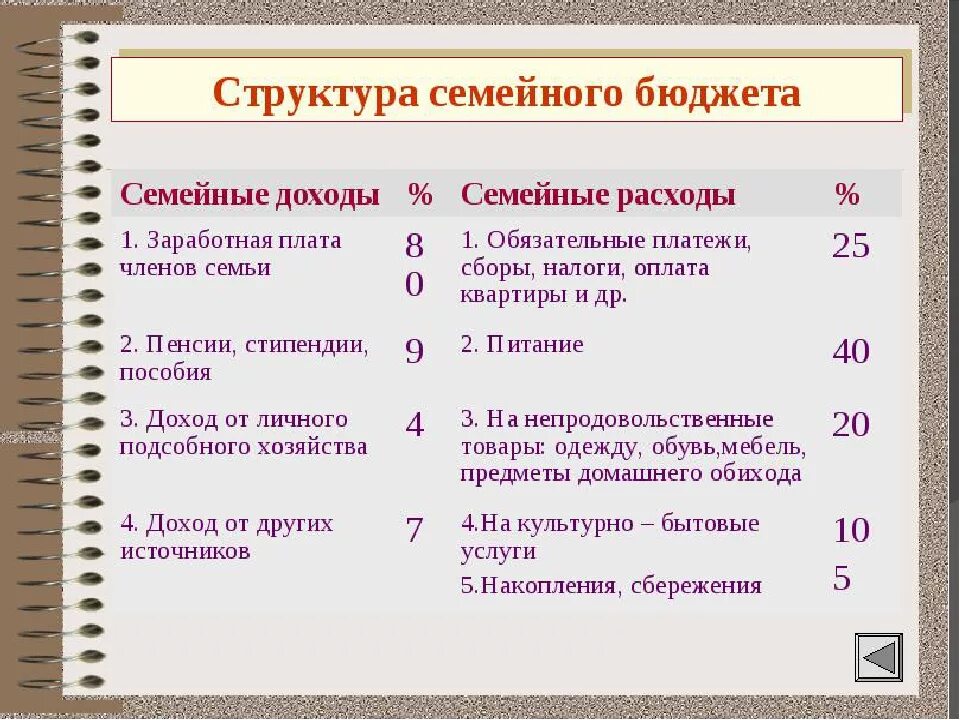 Структура семейного бюджета

| Семейные доходы | % | Семейные расходы | % |
|---|---|---|---|
| 1. Заработная плата членов семьи | 80 | 1. Обязательные платежи, сборы, налоги, оплата квартиры и др. | 25 |
| 2. Пенсии, стипендии, пособия | 9 | 2. Питание | 40 |
| 3. Доход от личного подсобного хозяйства | 4 | 3. На непродовольственные товары: одежду, обувь,мебель, предметы домашнего обихода | 20 |
| 4. Доход от других источников | 7 | 4.На культурно – бытовые услуги | 10 |
| | | 5.Накопления, сбережения | 5 |